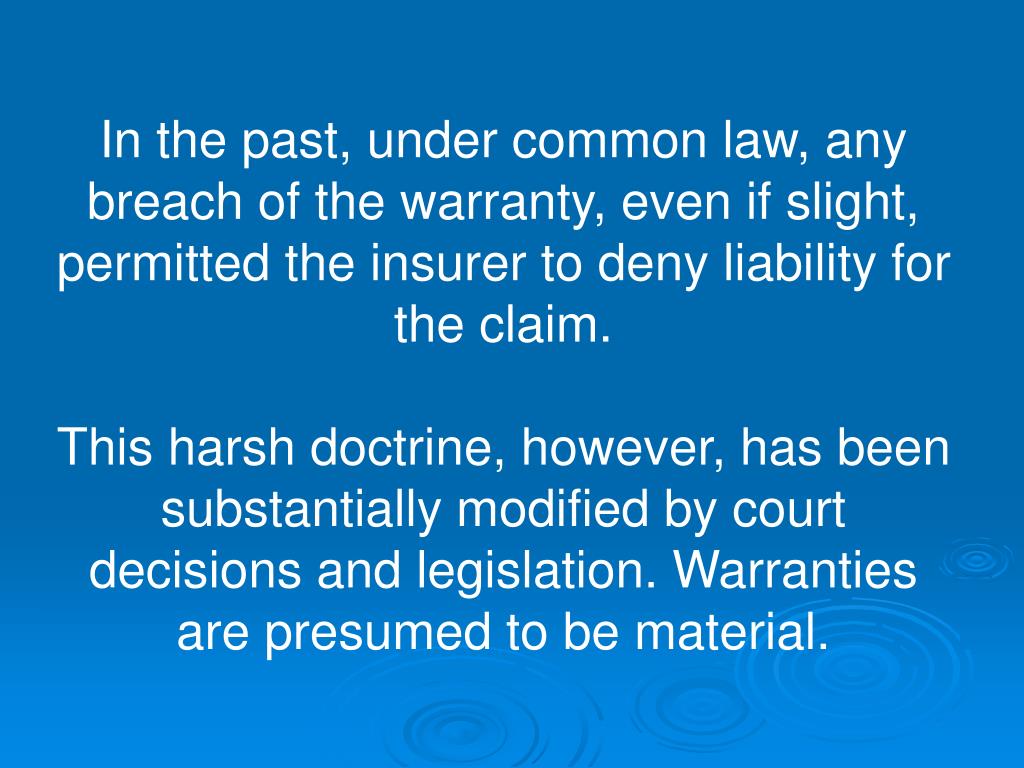 In the past, under common law, any breach of the warranty, even if slight, permitted the insurer to deny liability for the claim.

This harsh doctrine, however, has been substantially modified by court decisions and legislation. Warranties are presumed to be material.